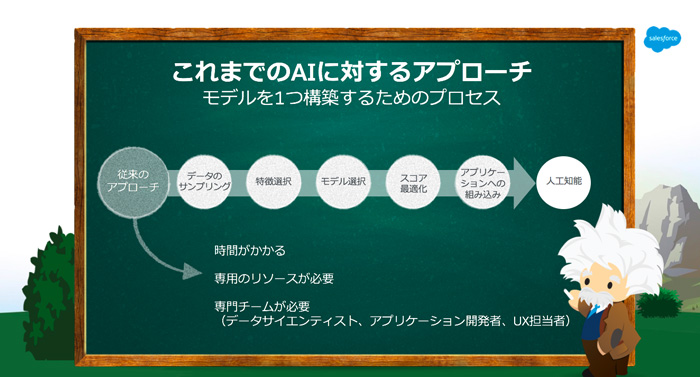 salesforce

これまでのAIに対するアプローチ
モデルを1つ構築するためのプロセス

従来のアプローチ

データのサンプリング

特徴選択

モデル選択

スコア最適化

アプリケーションへの組み込み

人工知能

時間がかかる

専用のリソースが必要

専門チームが必要
（データサイエンティスト、アプリケーション開発者、UX担当者）